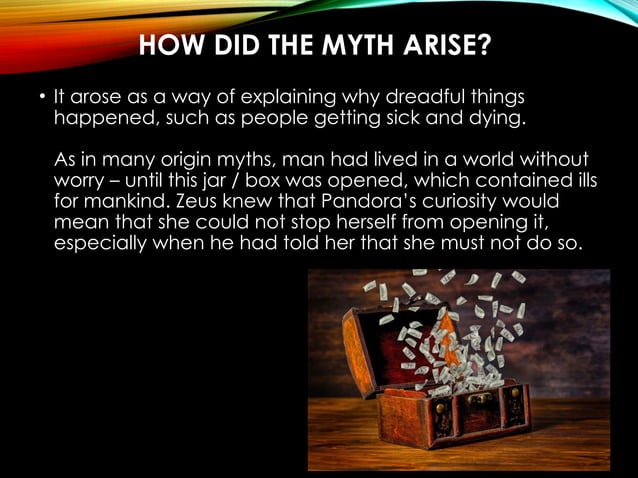 HOW DID THE MYTH ARISE?

• It arose as a way of explaining why dreadful things happened, such as people getting sick and dying.

As in many origin myths, man had lived in a world without worry – until this jar / box was opened, which contained ills for mankind. Zeus knew that Pandora's curiosity would mean that she could not stop herself from opening it, especially when he had told her that she must not do so.